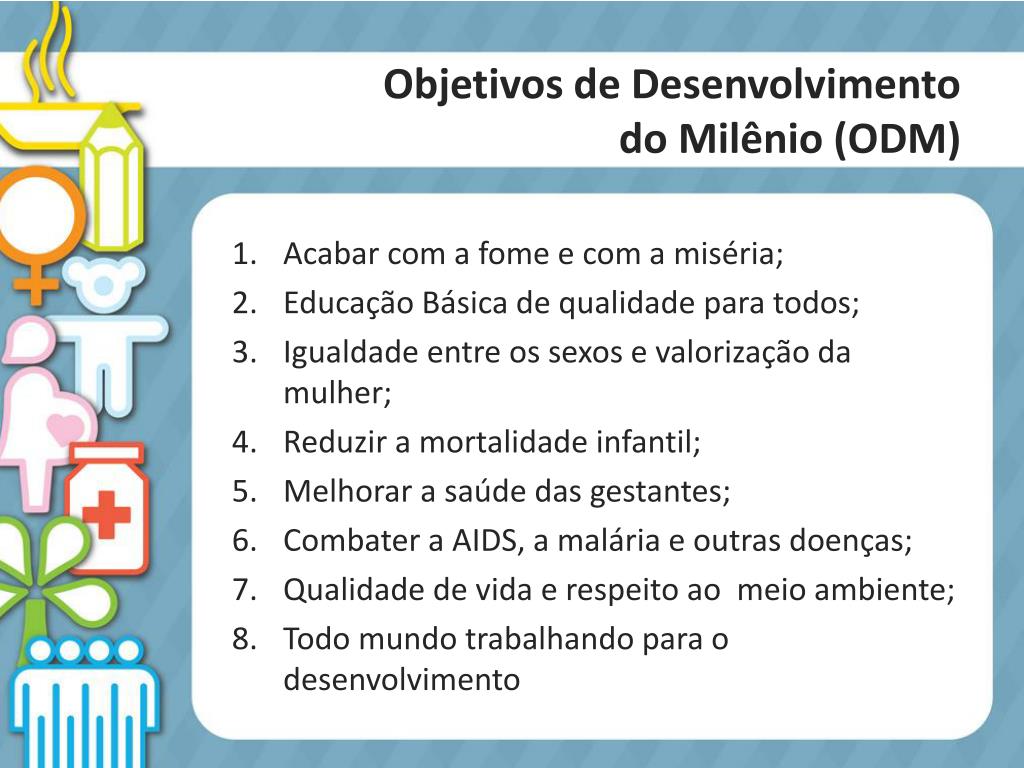 Objetivos de Desenvolvimento do Milênio (ODM)

1. Acabar com a fome e com a miséria;
2. Educação Básica de qualidade para todos;
3. Igualdade entre os sexos e valorização da mulher;
4. Reduzir a mortalidade infantil;
5. Melhorar a saúde das gestantes;
6. Combater a AIDS, a malária e outras doenças;
7. Qualidade de vida e respeito ao meio ambiente;
8. Todo mundo trabalhando para o desenvolvimento